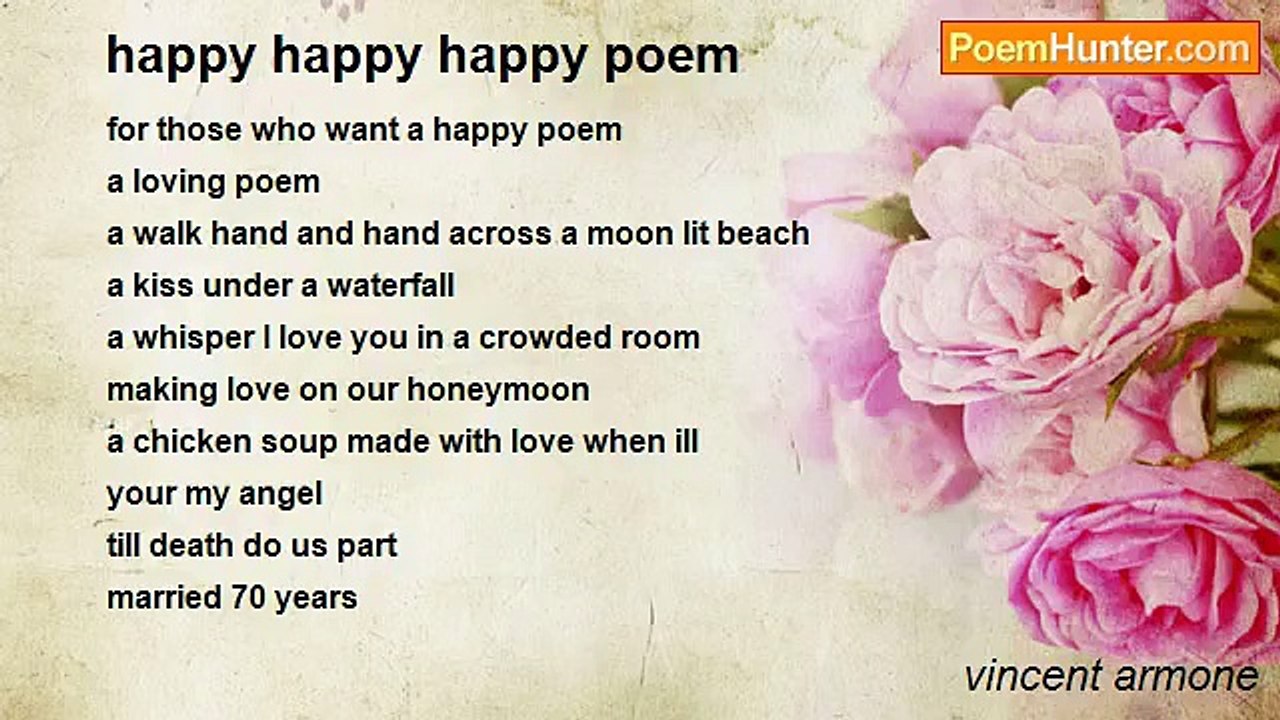 happy happy happy poem

PoemHunter.com

for those who want a happy poem
a loving poem
a walk hand and hand across a moon lit beach
a kiss under a waterfall
a whisper I love you in a crowded room
making love on our honeymoon
a chicken soup made with love when ill
your my angel
till death do us part
married 70 years

vincent armone